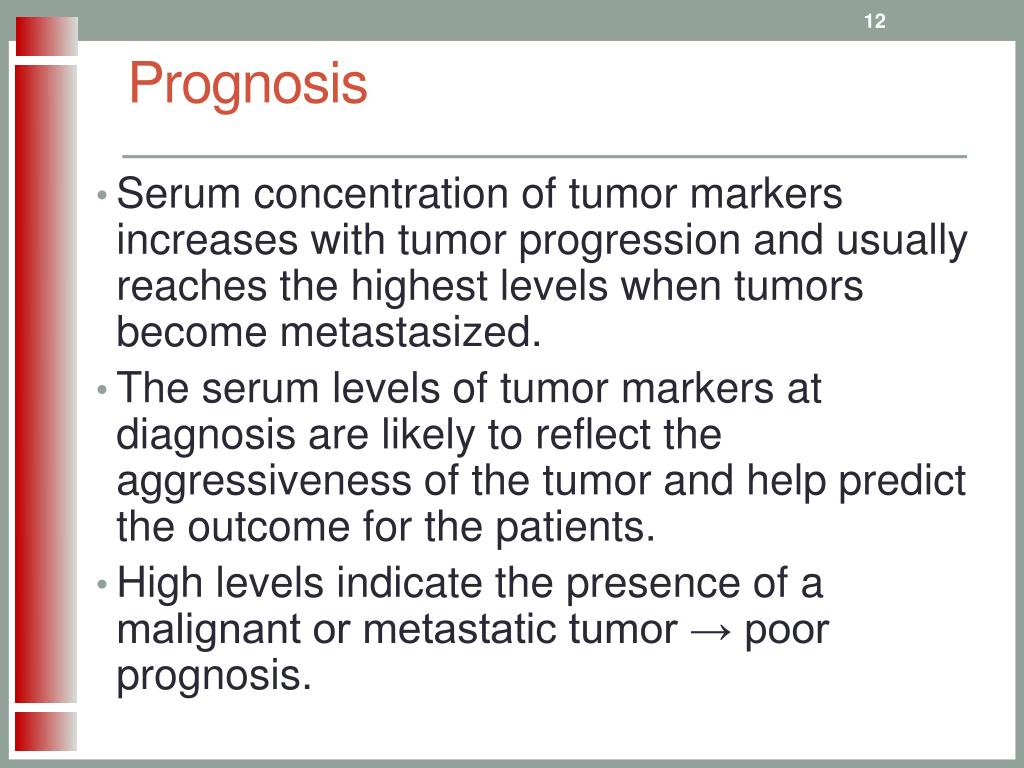 12

Prognosis

• Serum concentration of tumor markers increases with tumor progression and usually reaches the highest levels when tumors become metastasized.
• The serum levels of tumor markers at diagnosis are likely to reflect the aggressiveness of the tumor and help predict the outcome for the patients.
• High levels indicate the presence of a malignant or metastatic tumor → poor prognosis.